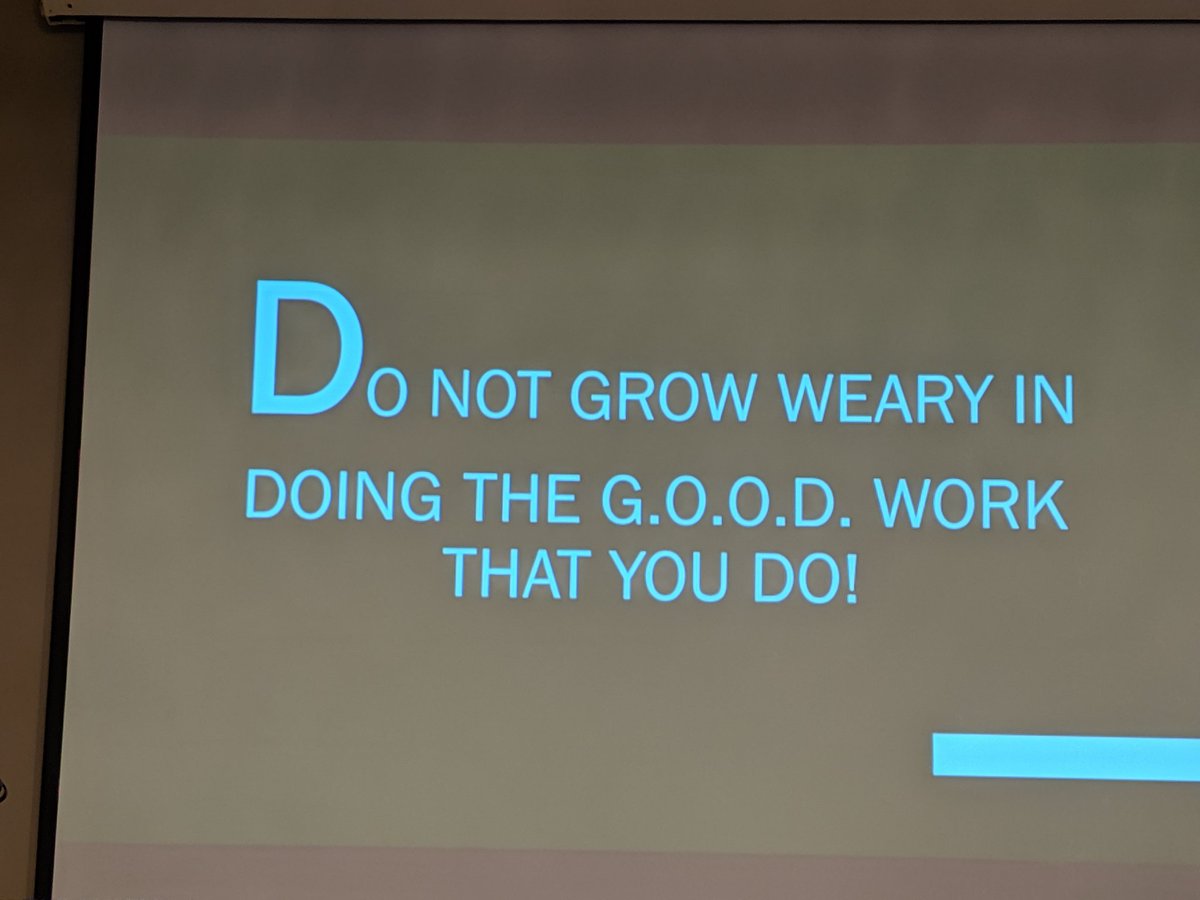 DO NOT GROW WEARY IN DOING THE G.O.O.D. WORK THAT YOU DO!